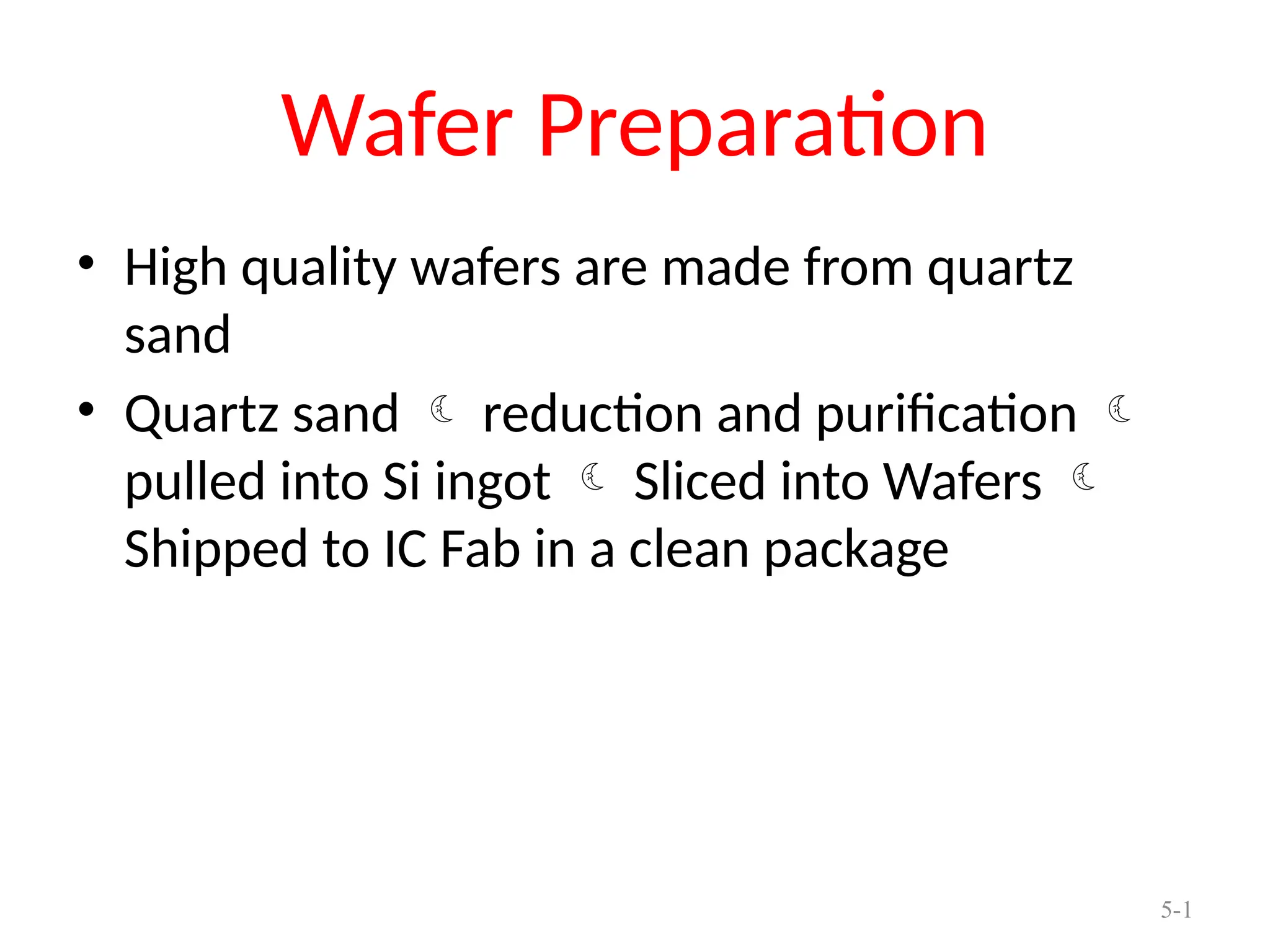 Wafer Preparation

• High quality wafers are made from quartz sand

• Quartz sand ☾ reduction and purification ☾ pulled into Si ingot ☾ Sliced into Wafers ☾ Shipped to IC Fab in a clean package

5-1